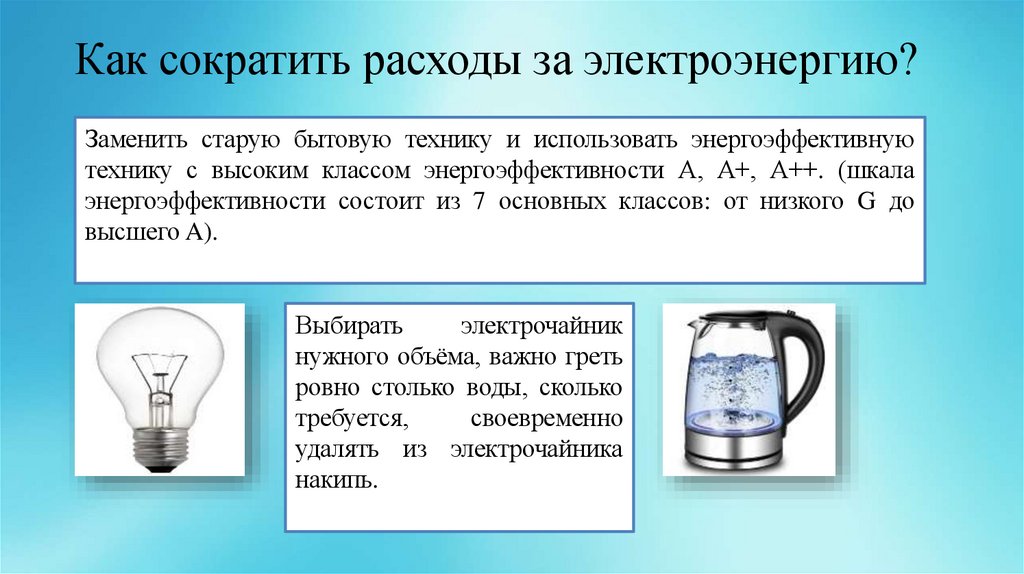 Как сократить расходы за электроэнергию?

Заменить старую бытовую технику и использовать энергоэффективную технику с высоким классом энергоэффективности А, А+, А++. (шкала энергоэффективности состоит из 7 основных классов: от низкого G до высшего А).

Выбирать электрочайник нужного объёма, важно греть ровно столько воды, сколько требуется, своевременно удалять из электрочайника накипь.